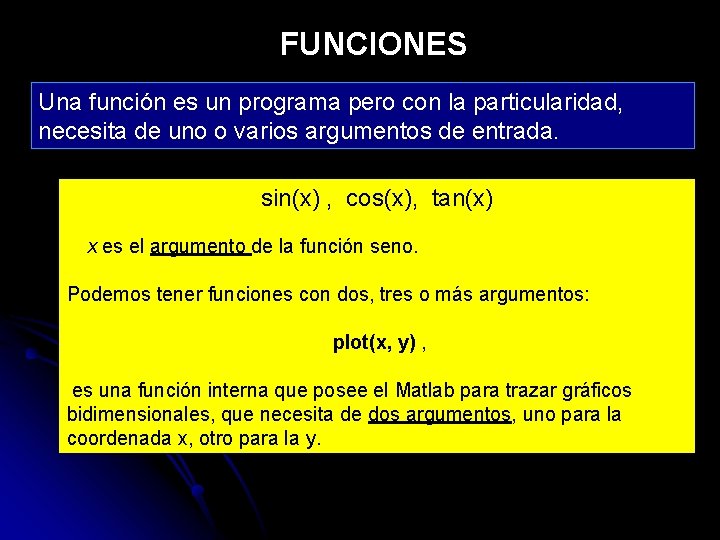 FUNCIONES

Una función es un programa pero con la particularidad, necesita de uno o varios argumentos de entrada.

sin(x) , cos(x), tan(x)

x es el argumento de la función seno.

Podemos tener funciones con dos, tres o más argumentos:

plot(x, y) ,

es una función interna que posee el Matlab para trazar gráficos bidimensionales, que necesita de dos argumentos, uno para la coordenada x, otro para la y.